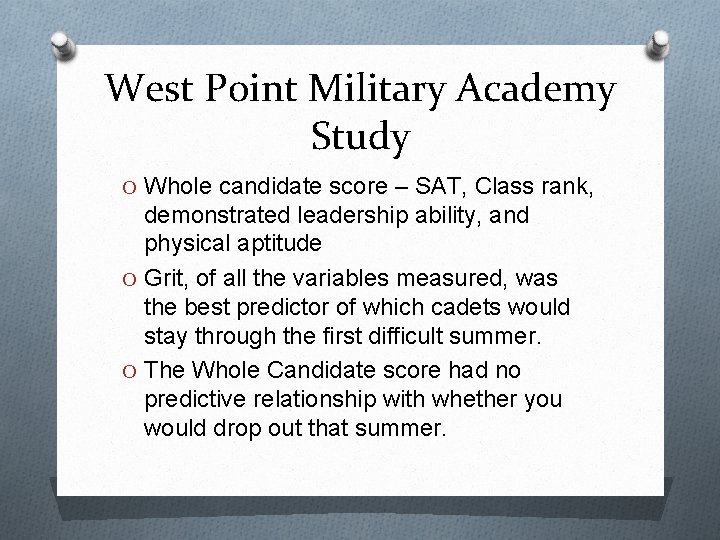 West Point Military Academy Study

O Whole candidate score – SAT, Class rank, demonstrated leadership ability, and physical aptitude

O Grit, of all the variables measured, was the best predictor of which cadets would stay through the first difficult summer.

O The Whole Candidate score had no predictive relationship with whether you would drop out that summer.